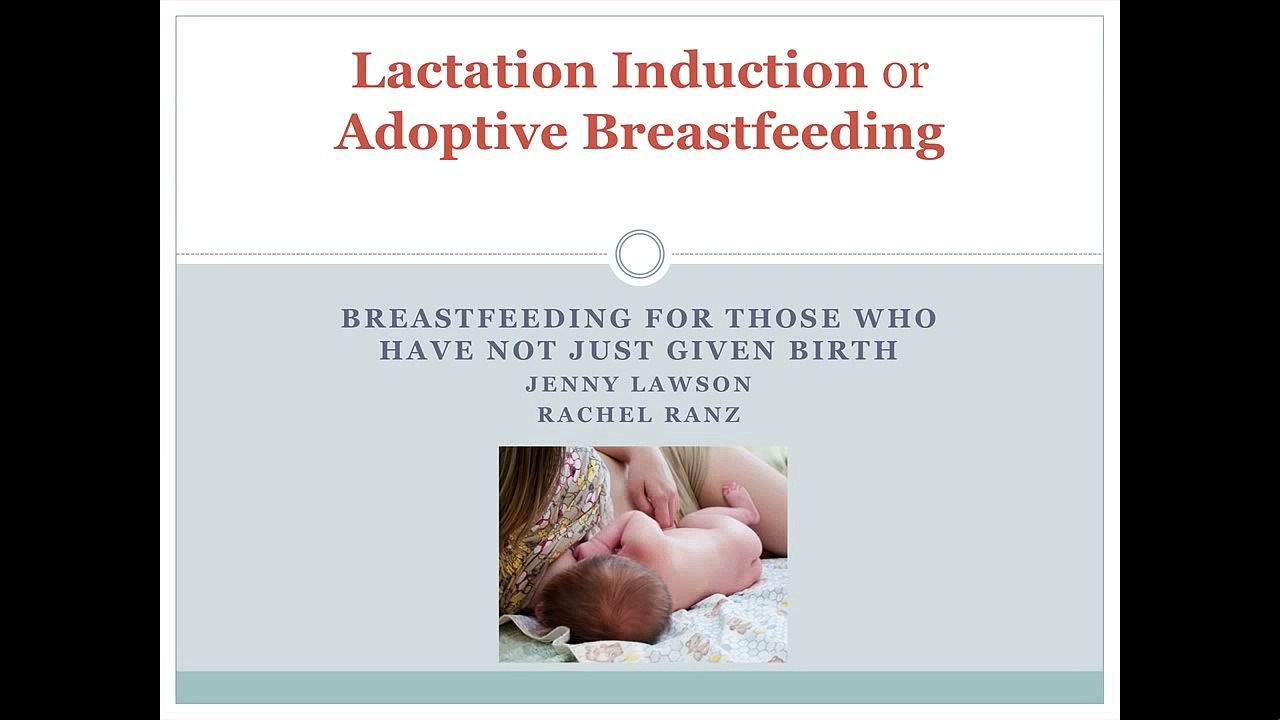 Lactation Induction or Adoptive Breastfeeding

BREASTFEEDING FOR THOSE WHO HAVE NOT JUST GIVEN BIRTH
JENNY LAWSON
RACHEL RANZ